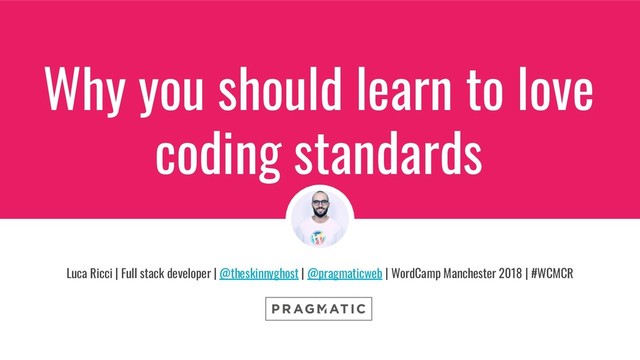 Why you should learn to love coding standards

Luca Ricci | Full stack developer | @theskinnyghost | @pragmaticweb | WordCamp Manchester 2018 | #WCMCR

PRAGMATIC